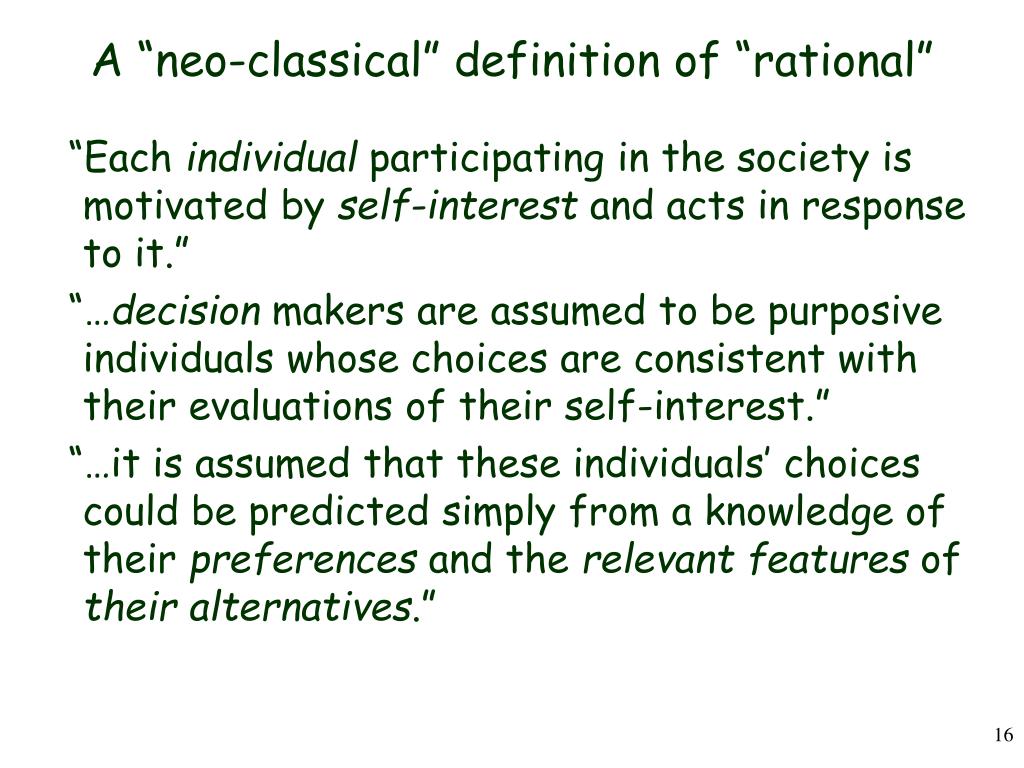 A “neo-classical” definition of “rational”

“Each individual participating in the society is motivated by self-interest and acts in response to it.”

“…decision makers are assumed to be purposive individuals whose choices are consistent with their evaluations of their self-interest.”

“…it is assumed that these individuals’ choices could be predicted simply from a knowledge of their preferences and the relevant features of their alternatives.”

16